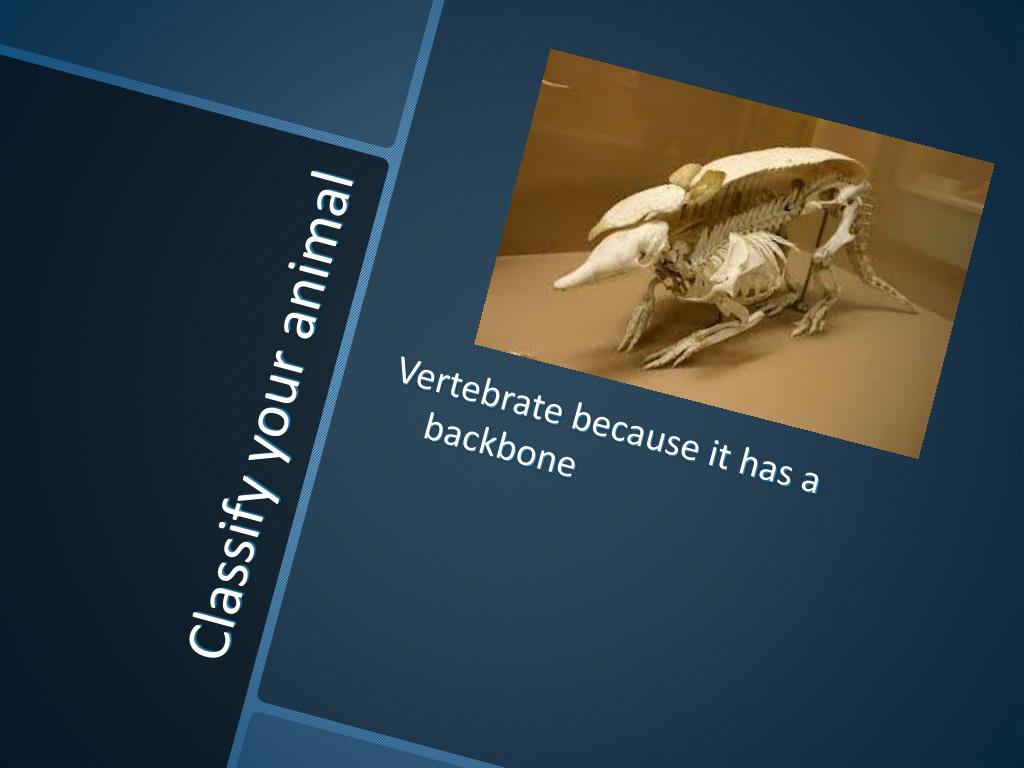 Classify your animal

Vertebrate because it has a backbone